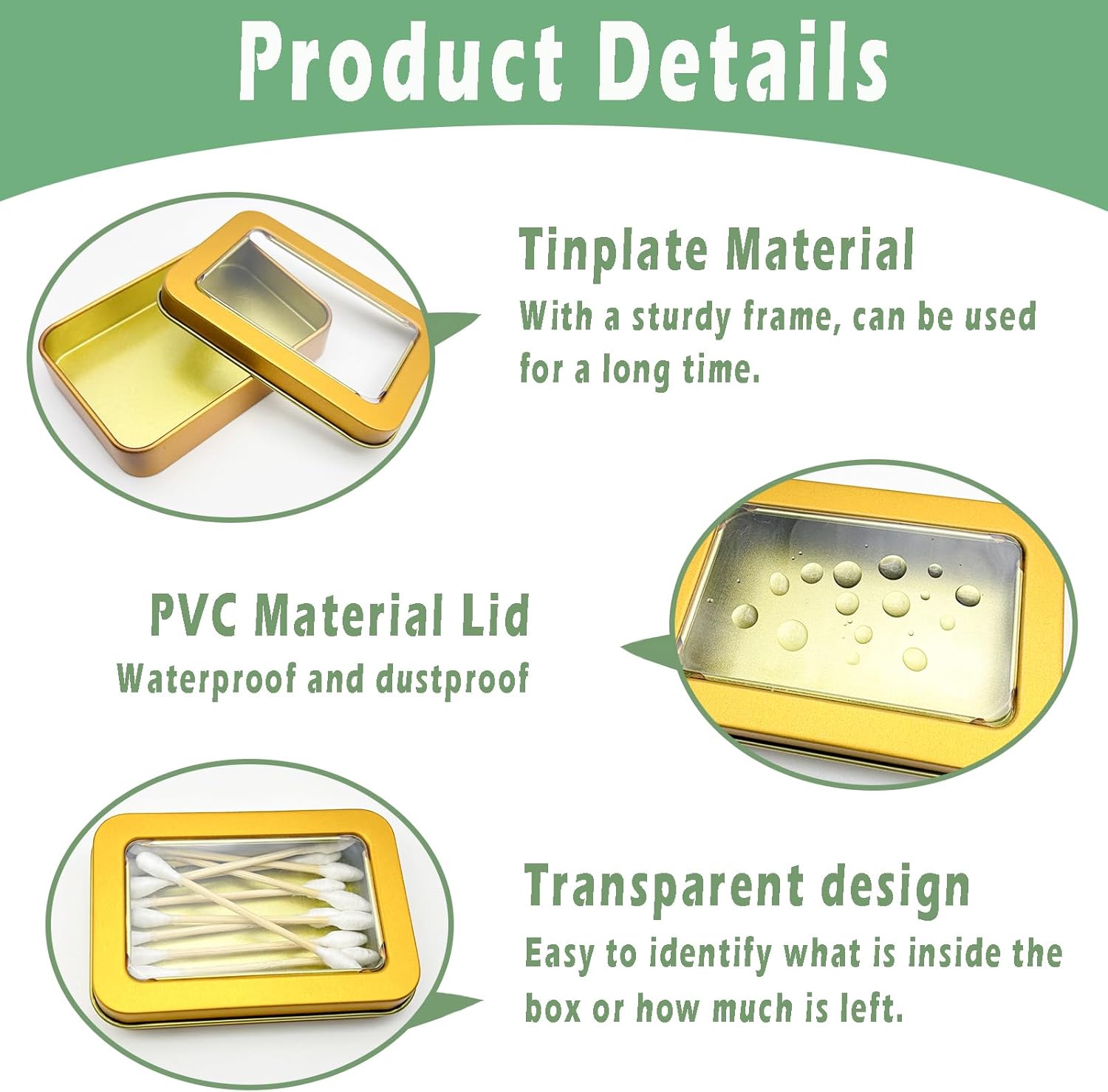 Product Details

Tinplate Material
With a sturdy frame, can be used for a long time.

PVC Material Lid
Waterproof and dustproof

Transparent design
Easy to identify what is inside the box or how much is left.